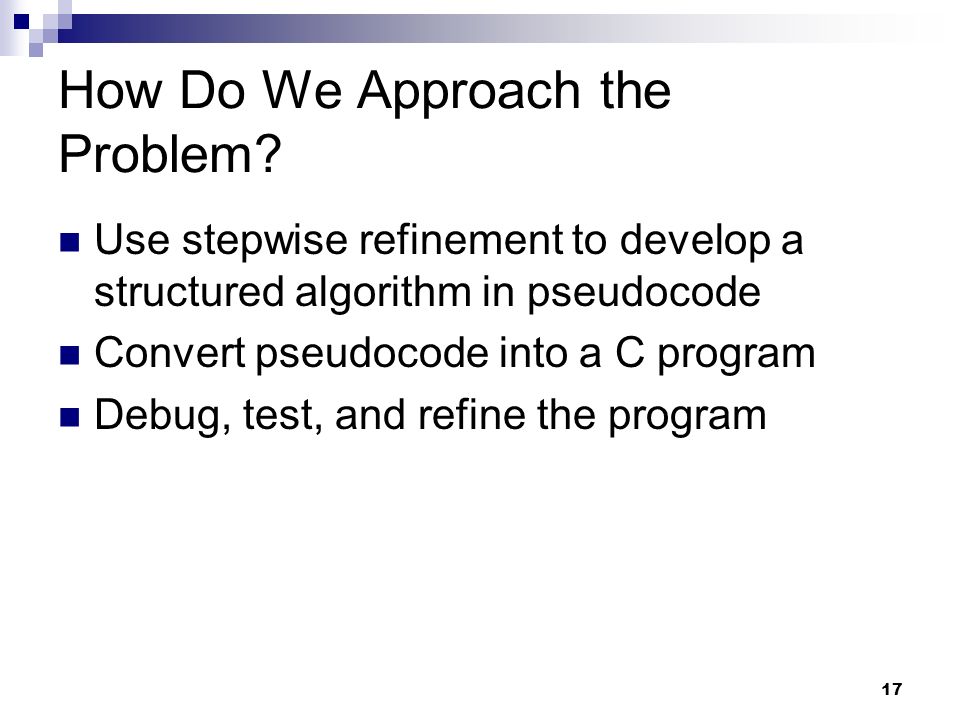 How Do We Approach the Problem?

- Use stepwise refinement to develop a structured algorithm in pseudocode
- Convert pseudocode into a C program
- Debug, test, and refine the program

17